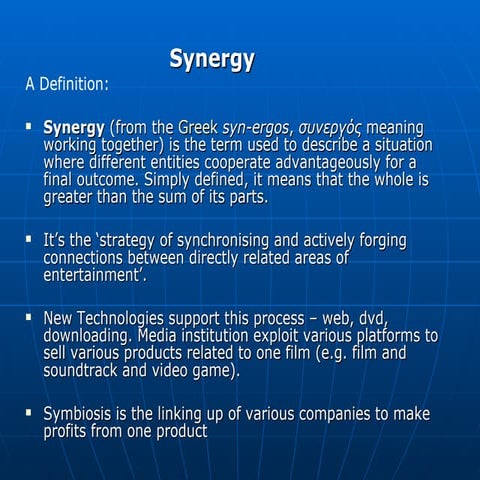 Synergy

A Definition:

▪ Synergy (from the Greek syn-ergos, συνεργός meaning working together) is the term used to describe a situation where different entities cooperate advantageously for a final outcome. Simply defined, it means that the whole is greater than the sum of its parts.

▪ It's the 'strategy of synchronising and actively forging connections between directly related areas of entertainment'.

▪ New Technologies support this process – web, dvd, downloading. Media institution exploit various platforms to sell various products related to one film (e.g. film and soundtrack and video game).

▪ Symbiosis is the linking up of various companies to make profits from one product